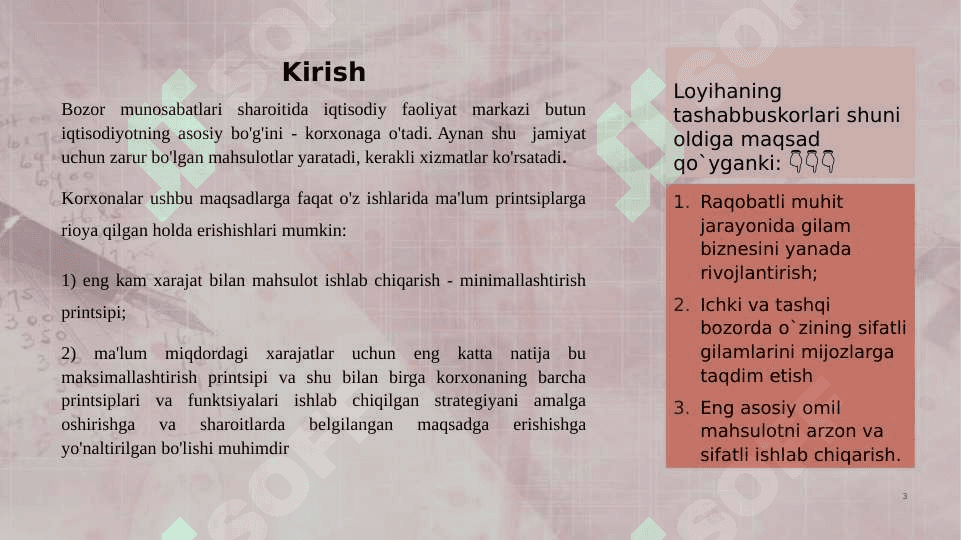 Kirish

Bozor munosabatlari sharoitida iqtisodiy faoliyat markazi butun iqtisodiyotning asosiy bo'g'ini - korxonaga o'tadi. Aynan shu jamiyat uchun zarur bo'lgan mahsulotlar yaratadi, kerakli xizmatlar ko'rsatadi.

Korxonalar ushbu maqsadlarga faqat o'z ishlarida ma'lum printsiplarga rioya qilgan holda erishishlari mumkin:

1) eng kam xarajat bilan mahsulot ishlab chiqarish - minimallashtirish printsipi;

2) ma'lum miqdordagi xarajatlar uchun eng katta natija bu maksimallashtirish printsipi va shu bilan birga korxonaning barcha printsiplari va funktsiyalari ishlab chiqilgan strategiyani amalga oshirishga va sharoitlarda belgilangan maqsadga erishishga yo'naltirilgan bo'lishi muhimdir

Loyihaning tashabbuskorlari shuni oldiga maqsad qo`yganki: 👇👇👇

1. Raqobatli muhit jarayonida gilam biznesini yanada rivojlantirish;
2. Ichki va tashqi bozorda o`zining sifatli gilamlarini mijozlarga taqdim etish
3. Eng asosiy omil mahsulotni arzon va sifatli ishlab chiqarish.

3